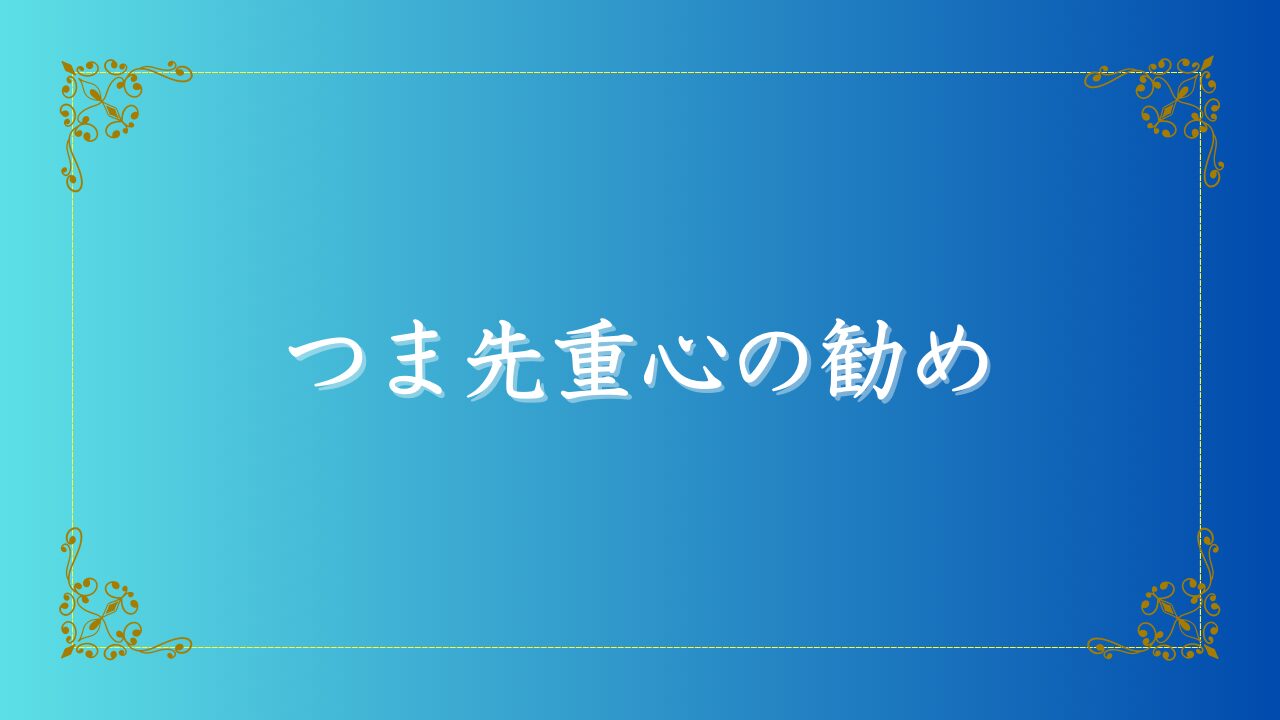 つま先重心の勧め